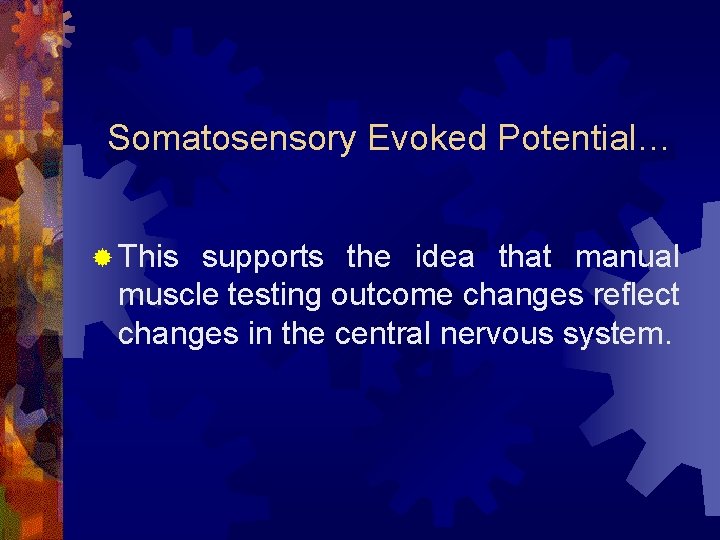 Somatosensory Evoked Potential…

This supports the idea that manual muscle testing outcome changes reflect changes in the central nervous system.